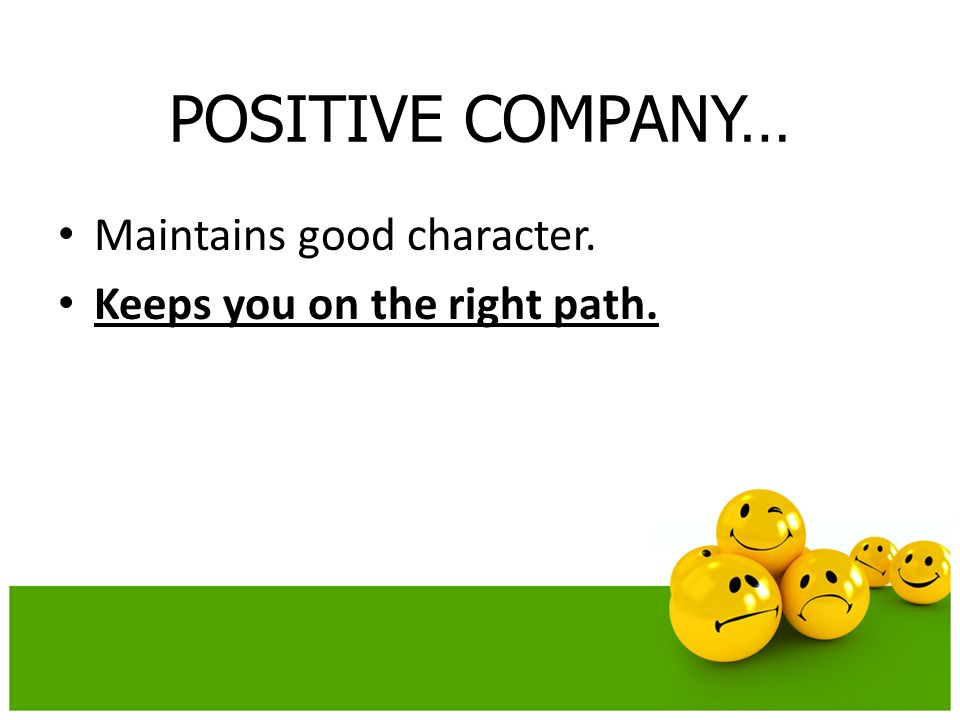 POSITIVE COMPANY…

• Maintains good character.
• Keeps you on the right path.